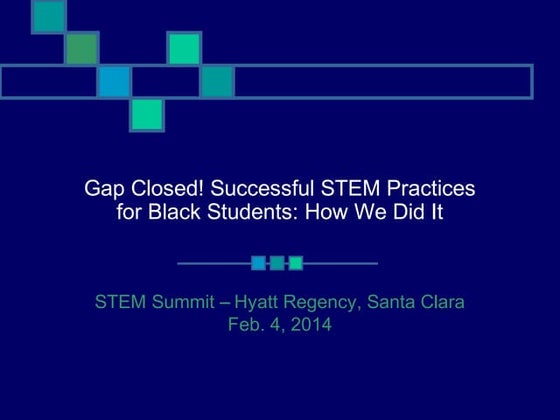 Gap Closed! Successful STEM Practices for Black Students: How We Did It

STEM Summit – Hyatt Regency, Santa Clara
Feb. 4, 2014